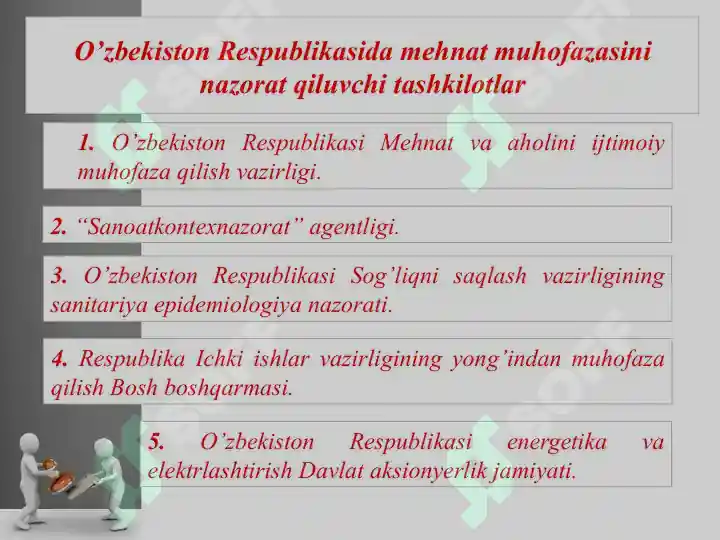 O’zbekiston Respublikasida mehnat muhofazasini nazorat qiluvchi tashkilotlar

1. O’zbekiston Respublikasi Mehnat va aholini ijtimoiy muhofaza qilish vazirligi.

2. “Sanoatkontexnazorat” agentligi.

3. O’zbekiston Respublikasi Sog’liqni saqlash vazirligining sanitariya epidemiologiya nazorati.

4. Respublika Ichki ishlar vazirligining yong’indan muhofaza qilish Bosh boshqarmasi.

5. O’zbekiston Respublikasi energetika va elektrlashtirish Davlat aksionyerlik jamiyati.